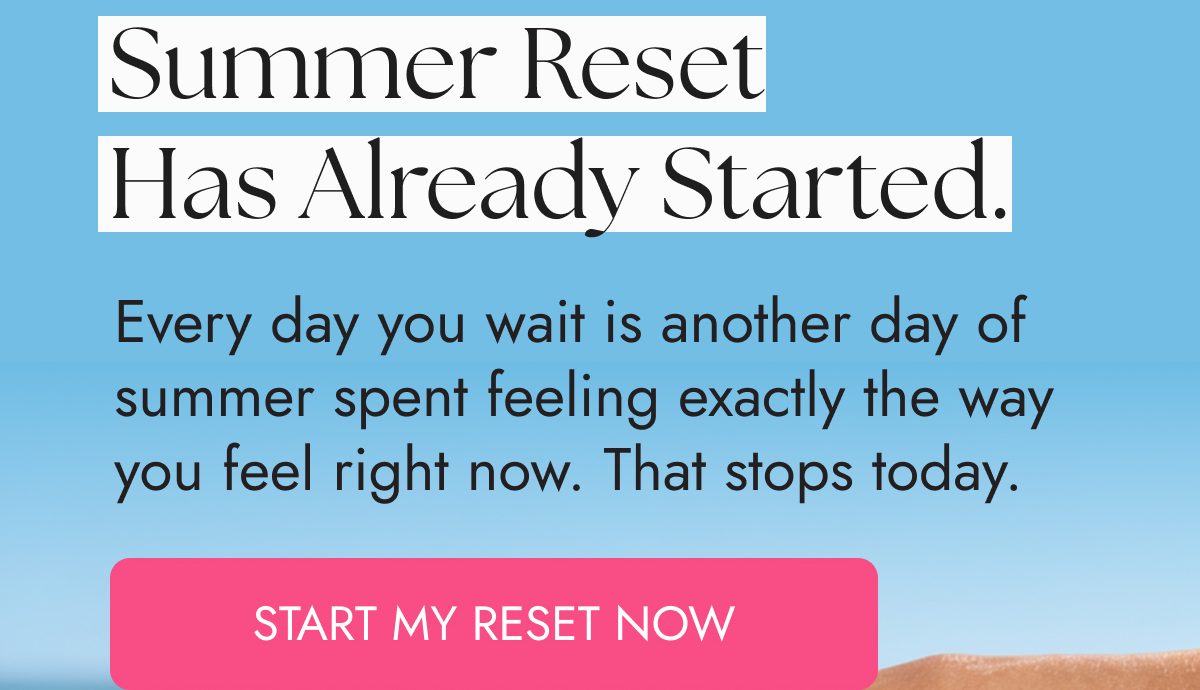 Summer Reset
Has Already Started.

Every day you wait is another day of summer spent feeling exactly the way you feel right now. That stops today.

START MY RESET NOW